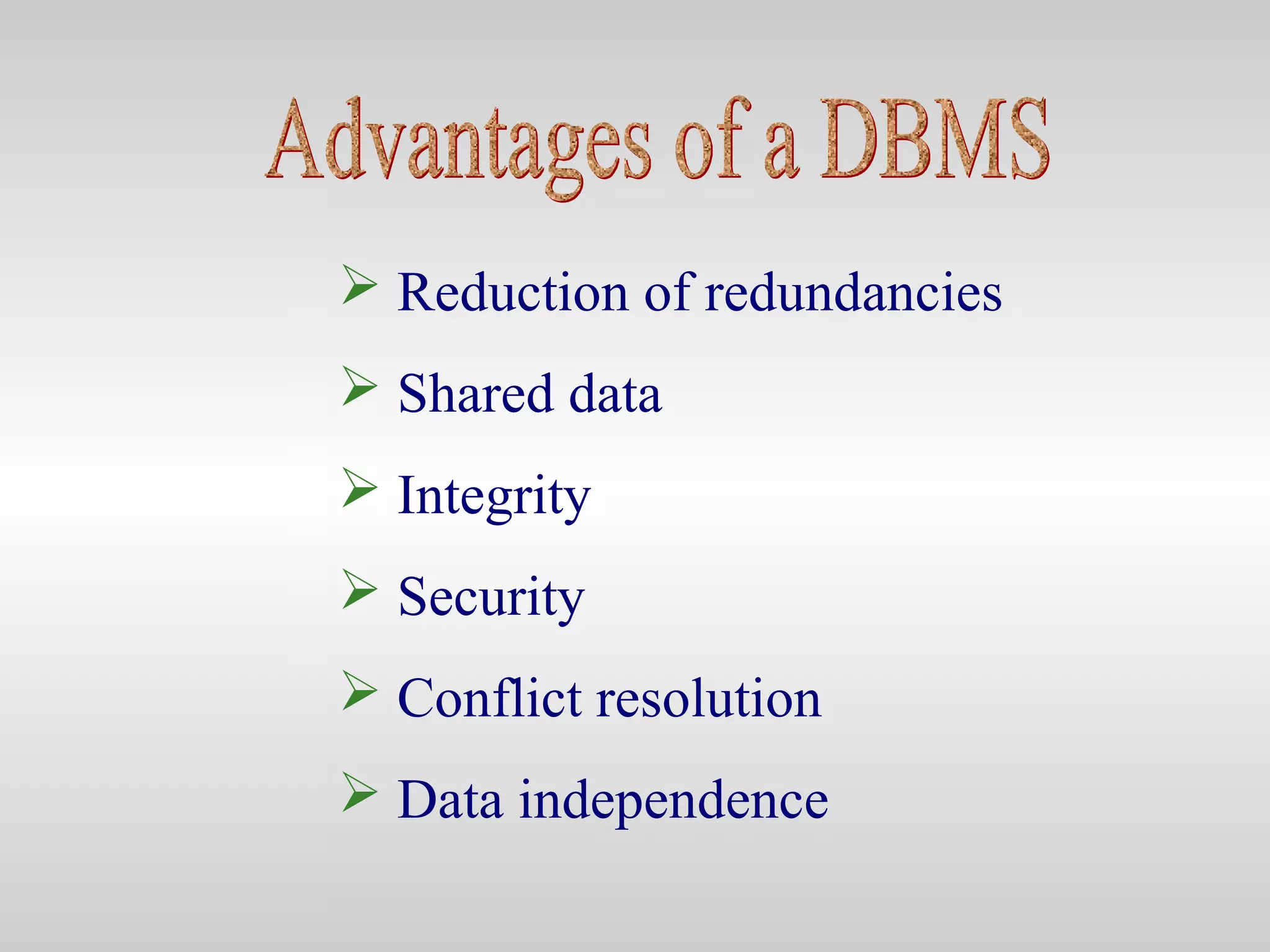 Advantages of a DBMS

➢ Reduction of redundancies

➢ Shared data

➢ Integrity

➢ Security

➢ Conflict resolution

➢ Data independence